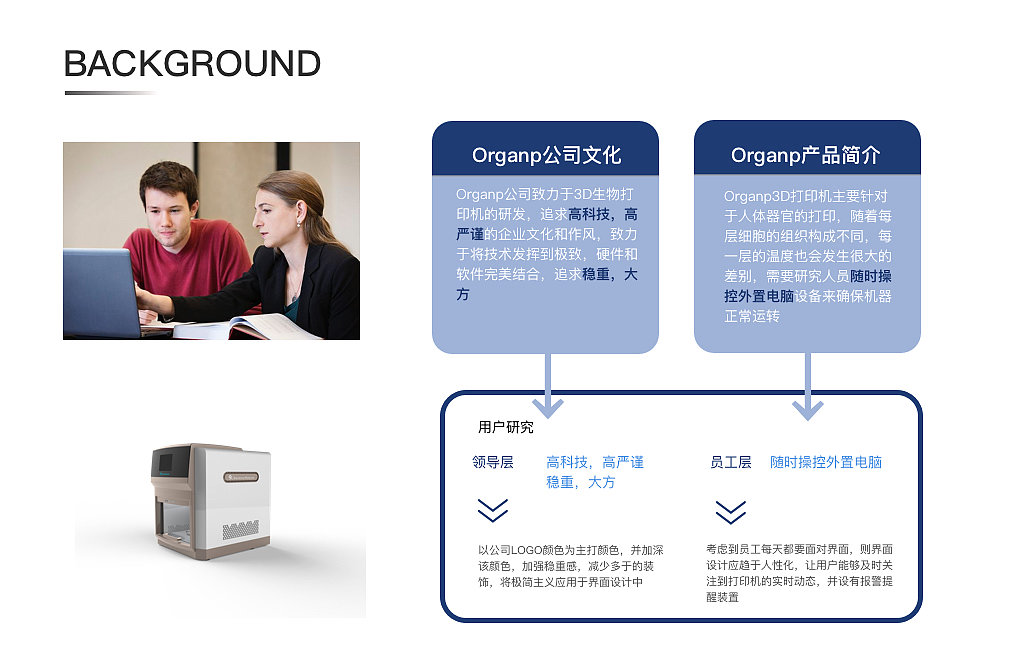 BACKGROUND

Organp公司文化

Organp公司致力于3D生物打印机的研发，追求高科技，高严谨的企业文化和作风，致力于将技术发挥到极致，硬件和软件完美结合，追求稳重，大方

Organp产品简介

Organp3D打印机主要针对于人体器官的打印，随着每层细胞的组织构成不同，每一层的温度也会发生很大的差别，需要研究人员随时操控外置电脑设备来确保机器正常运转

用户研究

领导层 高科技，高严谨 稳重，大方

以公司LOGO颜色为主打颜色，并加深该颜色，加强稳重感，减少多于的装饰，将极简主义应用于界面设计中

员工层 随时操控外置电脑

考虑到员工每天都要面对界面，则界面设计应趋于人性化，让用户能够及时关注到打印机的实时动态，并设有报警提醒装置